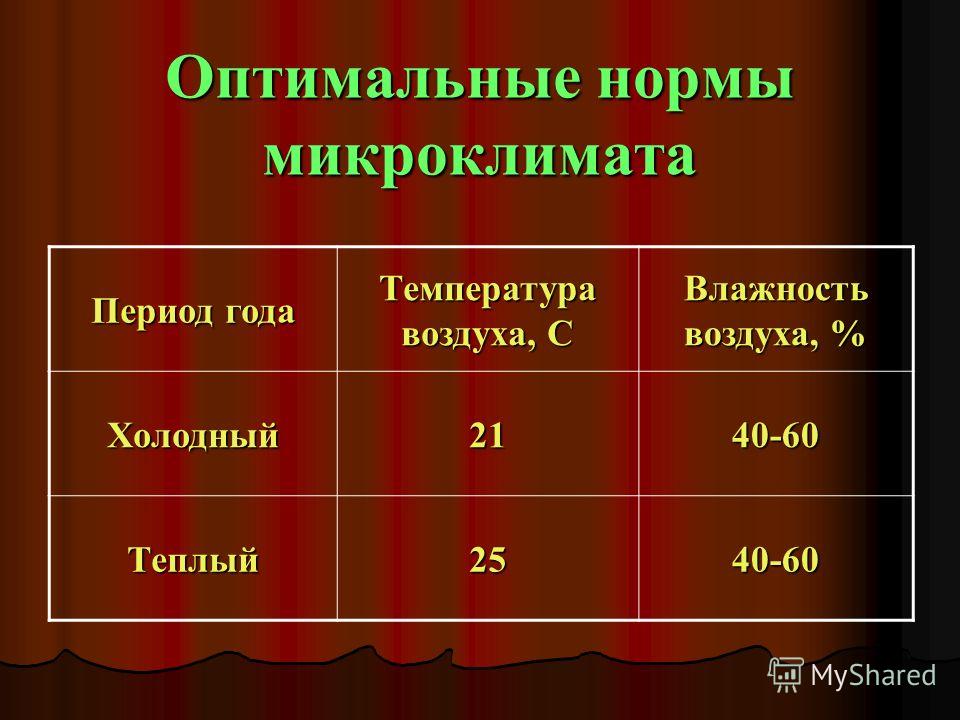 Оптимальные нормы микроклимата

| Период года | Температура воздуха, С | Влажность воздуха, % |
|---|---|---|
| Холодный | 21 | 40-60 |
| Теплый | 25 | 40-60 |

MyShared